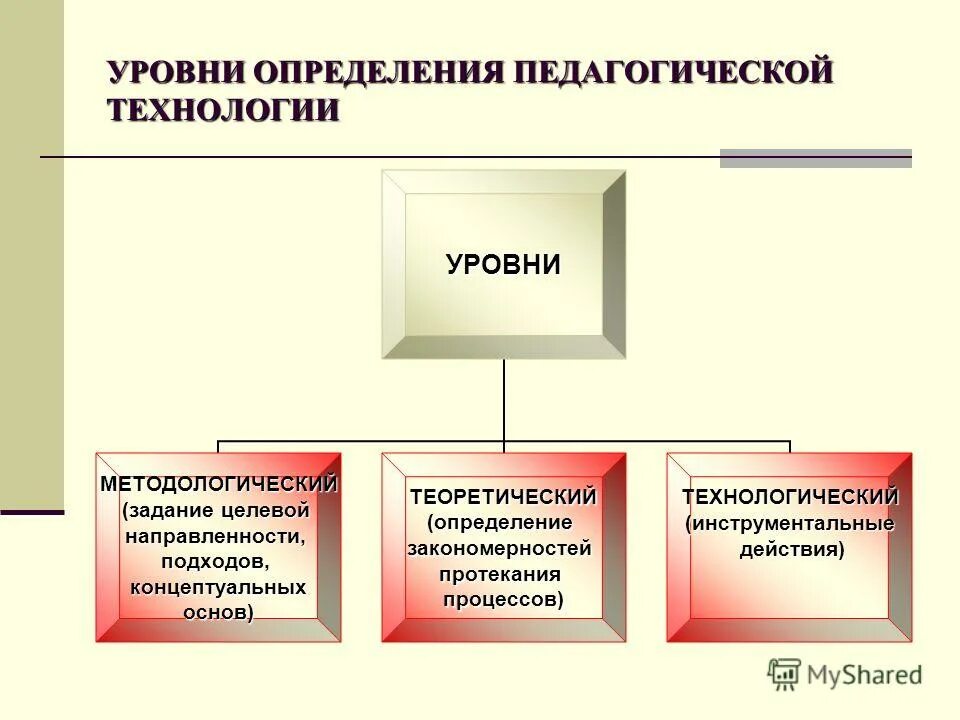 УРОВНИ ОПРЕДЕЛЕНИЯ ПЕДАГОГИЧЕСКОЙ ТЕХНОЛОГИИ

УРОВНИ

МЕТОДОЛОГИЧЕСКИЙ (задание целевой направленности, подходов, концептуальных основ)

ТЕОРЕТИЧЕСКИЙ (определение закономерностей протекания процессов)

ТЕХНОЛОГИЧЕСКИЙ (инструментальные действия)

MyShared